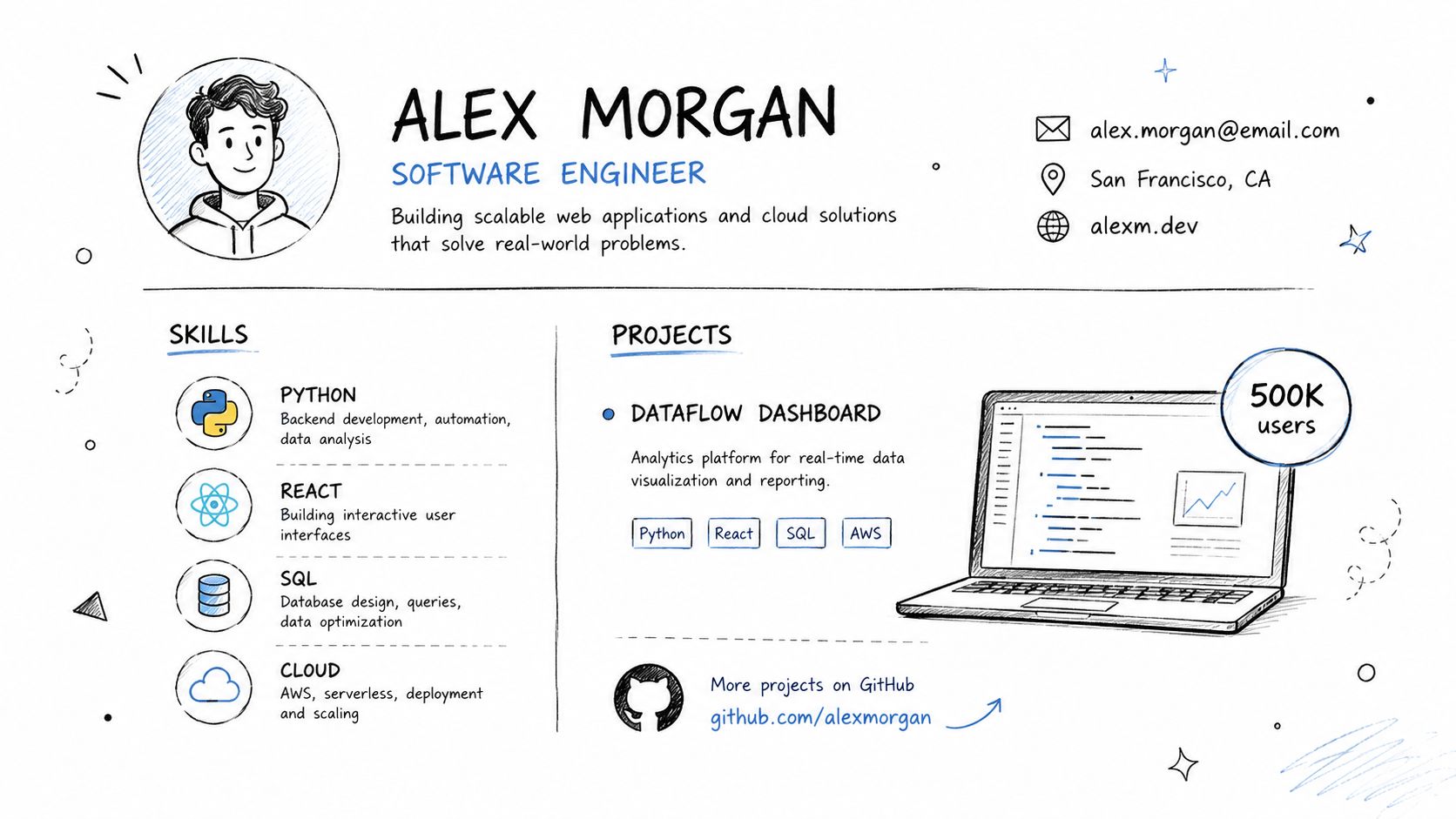 ALEX MORGAN

SOFTWARE ENGINEER

Building scalable web applications and cloud solutions that solve real-world problems.

alex.morgan@email.com

San Francisco, CA

alexm.dev

SKILLS

PYTHON
Backend development, automation, data analysis

REACT
Building interactive user interfaces

SQL
Database design, queries, data optimization

CLOUD
AWS, serverless, deployment and scaling

PROJECTS

DATAFLOW DASHBOARD

Analytics platform for real-time data visualization and reporting.

Python React SQL AWS

500K users

More projects on GitHub
github.com/alexmorgan